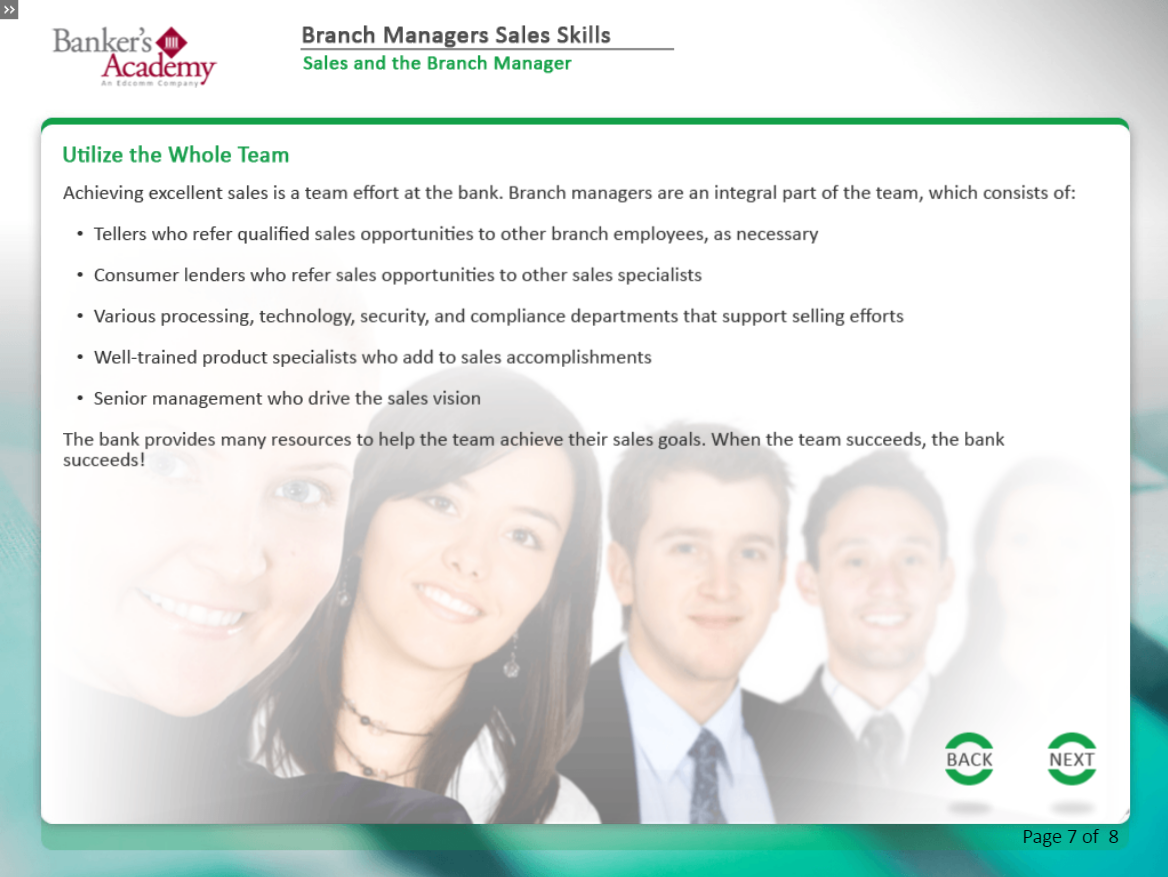 »

Banker's Academy
An Edcomm Company

Branch Managers Sales Skills
Sales and the Branch Manager

Utilize the Whole Team

Achieving excellent sales is a team effort at the bank. Branch managers are an integral part of the team, which consists of:

• Tellers who refer qualified sales opportunities to other branch employees, as necessary
• Consumer lenders who refer sales opportunities to other sales specialists
• Various processing, technology, security, and compliance departments that support selling efforts
• Well-trained product specialists who add to sales accomplishments
• Senior management who drive the sales vision

The bank provides many resources to help the team achieve their sales goals. When the team succeeds, the bank succeeds!

BACK NEXT

Page 7 of 8